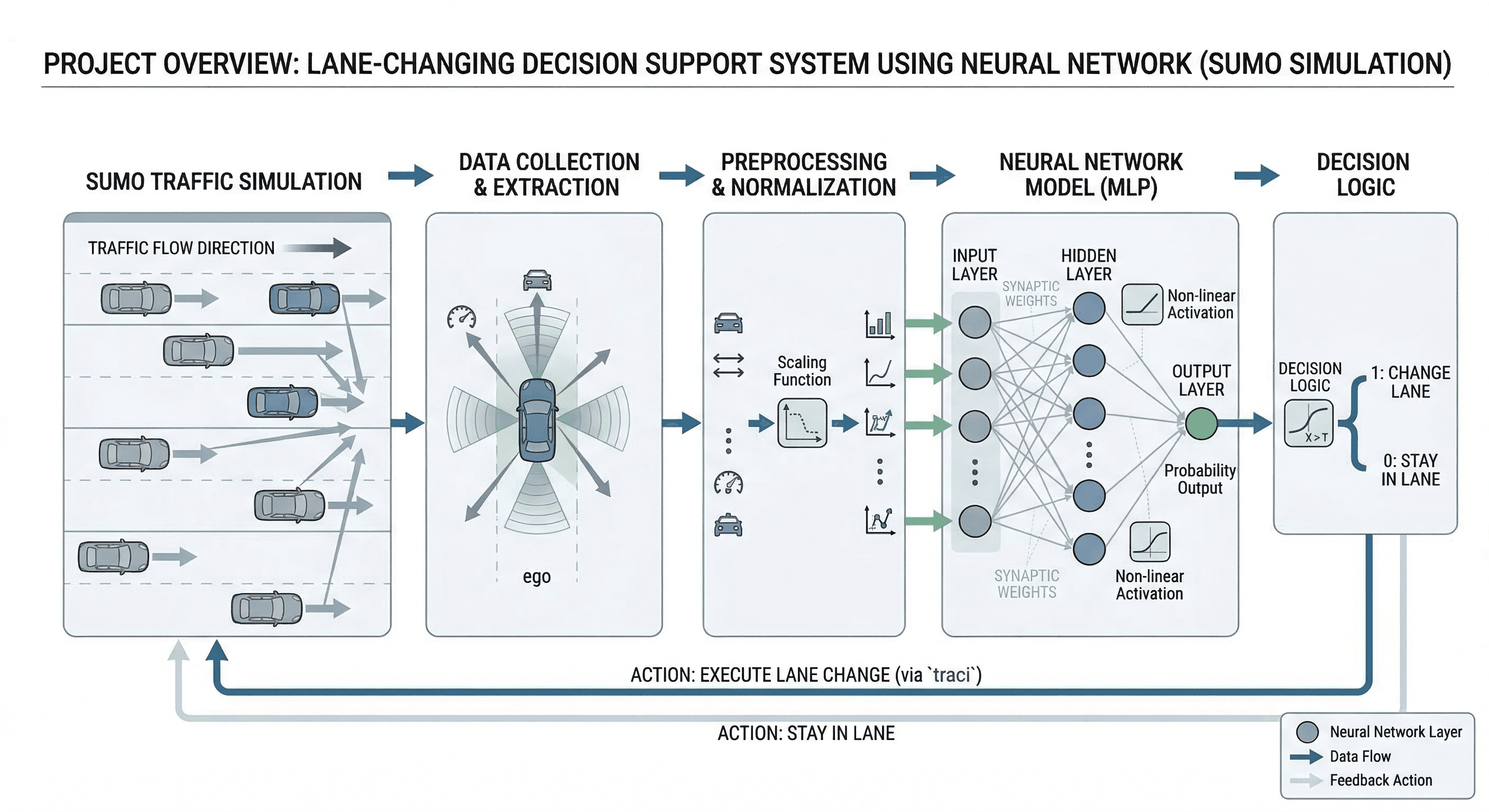 PROJECT OVERVIEW: LANE-CHANGING DECISION SUPPORT SYSTEM USING NEURAL NETWORK (SUMO SIMULATION)

SUMO TRAFFIC SIMULATION

DATA COLLECTION & EXTRACTION

PREPROCESSING & NORMALIZATION

NEURAL NETWORK MODEL (MLP)

DECISION LOGIC

TRAFFIC FLOW DIRECTION

ego

Scaling Function

INPUT LAYER

SYNAPTIC WEIGHTS

HIDDEN LAYER

Non-linear Activation

OUTPUT LAYER

Probability Output

SYNAPTIC WEIGHTS

Non-linear Activation

DECISION LOGIC

X > T

1: CHANGE LANE

0: STAY IN LANE

ACTION: EXECUTE LANE CHANGE (via `traci`)

ACTION: STAY IN LANE

Neural Network Layer
Data Flow
Feedback Action